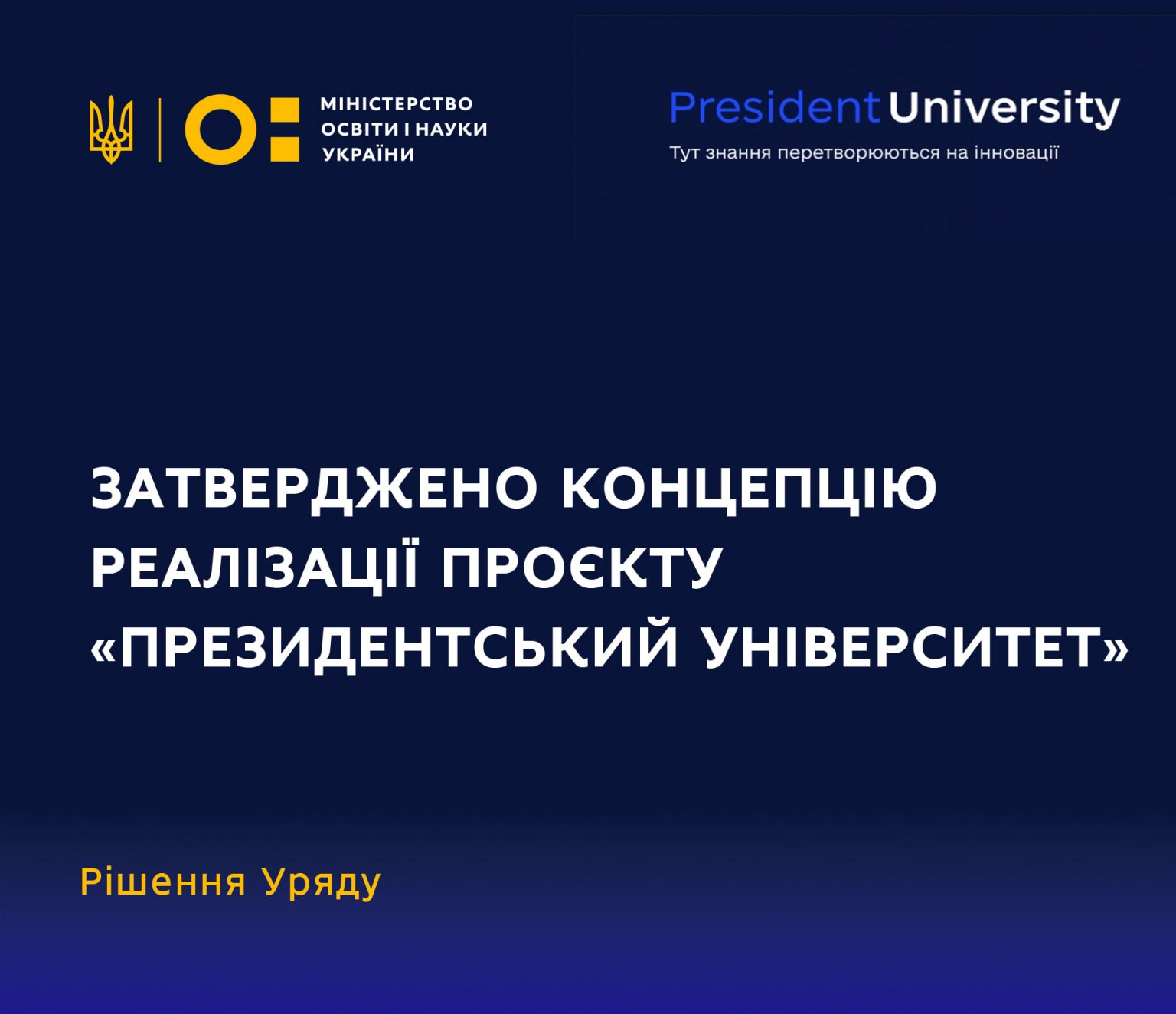 МІНІСТЕРСТВО ОСВІТИ І НАУКИ УКРАЇНИ

President University
Тут знання перетворюються на інновації

ЗАТВЕРДЖЕНО КОНЦЕПЦІЮ РЕАЛІЗАЦІЇ ПРОЄКТУ «ПРЕЗИДЕНТСЬКИЙ УНІВЕРСИТЕТ»

Рішення Уряду